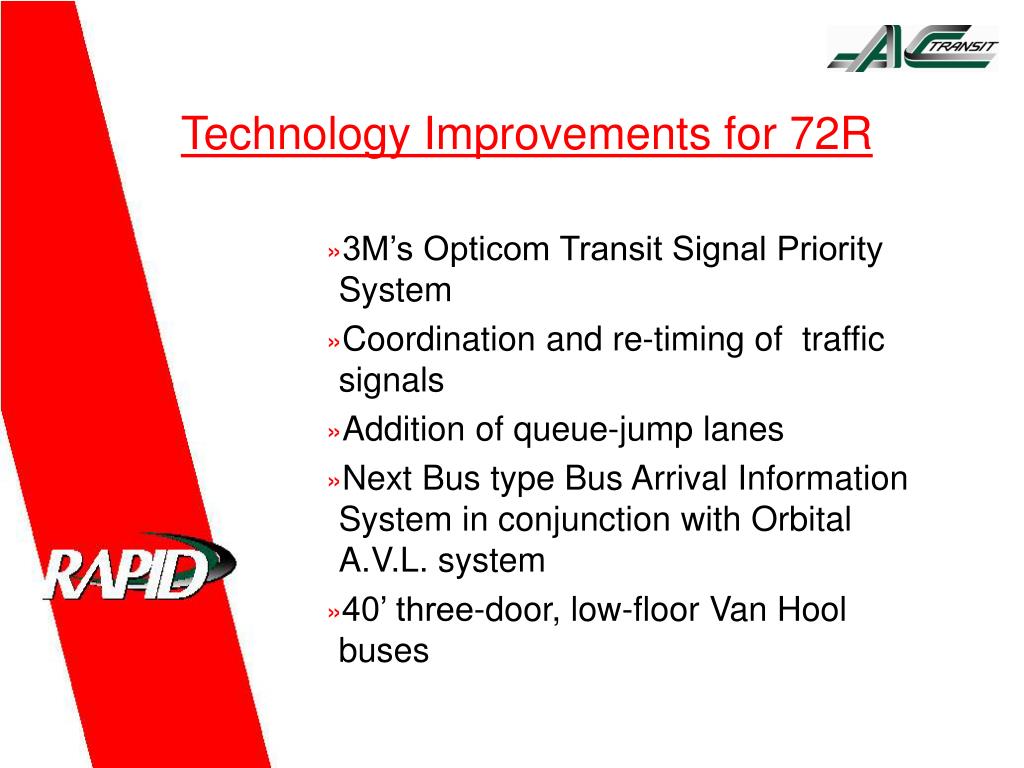 AC TRANSIT

Technology Improvements for 72R

»3M’s Opticom Transit Signal Priority System

»Coordination and re-timing of traffic signals

»Addition of queue-jump lanes

»Next Bus type Bus Arrival Information System in conjunction with Orbital A.V.L. system

»40’ three-door, low-floor Van Hool buses

RAPID